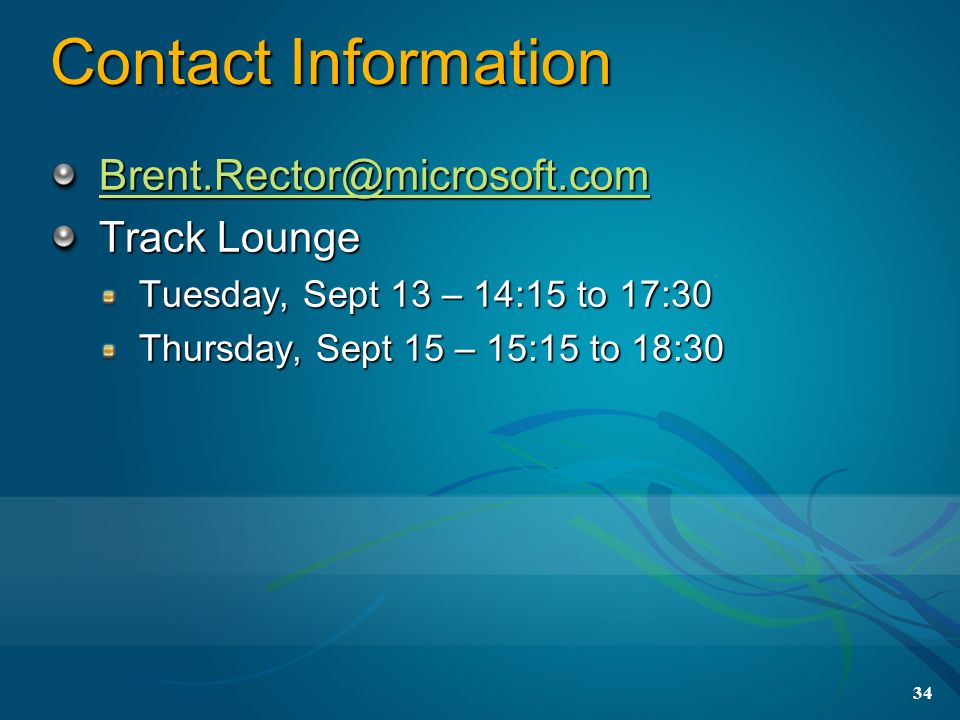 Contact Information

Brent.Rector@microsoft.com

Track Lounge

Tuesday, Sept 13 – 14:15 to 17:30

Thursday, Sept 15 – 15:15 to 18:30

34